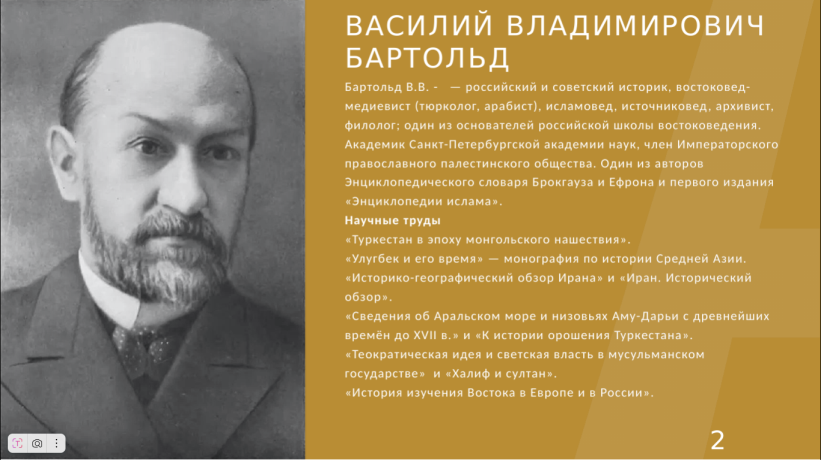 ВАСИЛИЙ ВЛАДИМИРОВИЧ БАРТОЛЬД

Бартольд В.В. - — российский и советский историк, востоковед-медиевист (тюрколог, арабист), исламовед, источниковед, архивист, филолог; один из основателей российской школы востоковедения. Академик Санкт-Петербургской академии наук, член Императорского православного палестинского общества. Один из авторов Энциклопедического словаря Брокгауза и Ефрона и первого издания «Энциклопедии ислама».

Научные труды
«Туркестан в эпоху монгольского нашествия».
«Улугбек и его время» — монография по истории Средней Азии.
«Историко-географический обзор Ирана» и «Иран. Исторический обзор».
«Сведения об Аральском море и низовьях Аму-Дарьи с древнейших времён до XVII в.» и «К истории орошения Туркестана».
«Теократическая идея и светская власть в мусульманском государстве» и «Халиф и султан».
«История изучения Востока в Европе и в России».

2